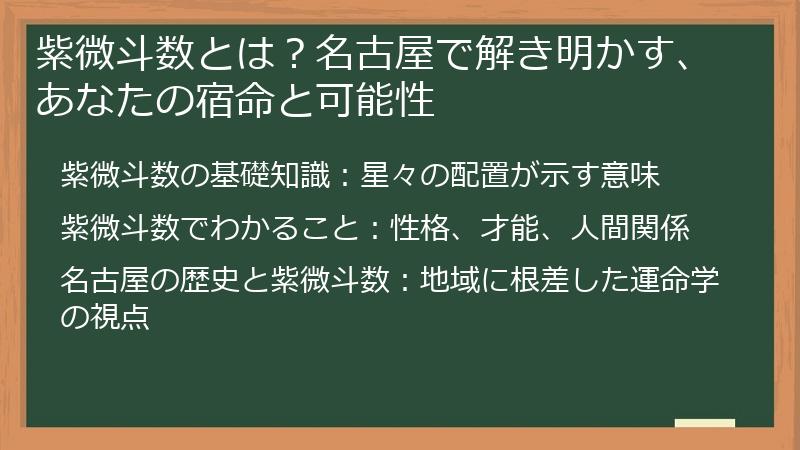 紫微斗数とは？名古屋で解き明かす、あなたの宿命と可能性

紫微斗数の基礎知識：星々の配置が示す意味

紫微斗数でわかること：性格、才能、人間関係

名古屋の歴史と紫微斗数：地域に根差した運命学の視点